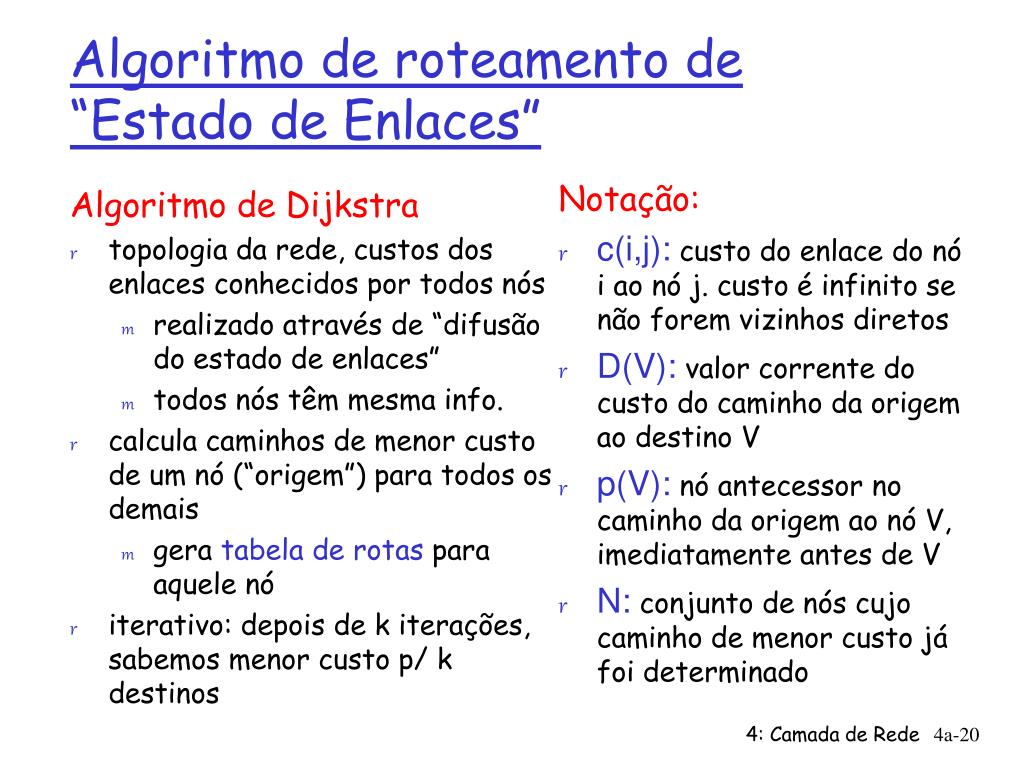 Algoritmo de roteamento de “Estado de Enlaces”

Algoritmo de Dijkstra

r topologia da rede, custos dos enlaces conhecidos por todos nós

m realizado através de “difusão do estado de enlaces”

m todos nós têm mesma info.

r calcula caminhos de menor custo de um nó (“origem”) para todos os demais

m gera tabela de rotas para aquele nó

r iterativo: depois de k iterações, sabemos menor custo p/ k destinos

Notação:

r c(i,j): custo do enlace do nó i ao nó j. custo é infinito se não forem vizinhos diretos

r D(V): valor corrente do custo do caminho da origem ao destino V

r p(V): nó antecessor no caminho da origem ao nó V, imediatamente antes de V

r N: conjunto de nós cujo caminho de menor custo já foi determinado

4: Camada de Rede 4a-20